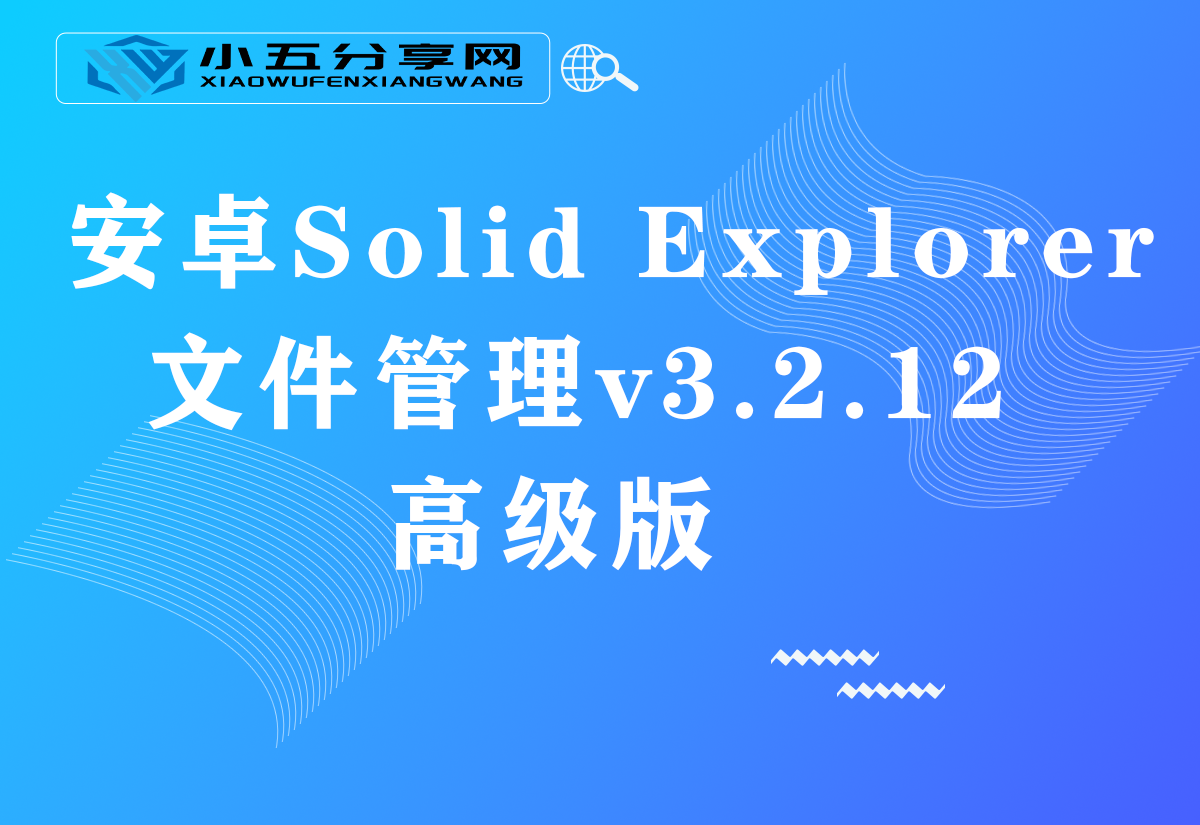 小五分享网
XIAOWUFENXIANGWANG

安卓Solid Explorer
文件管理v3.2.12
高级版